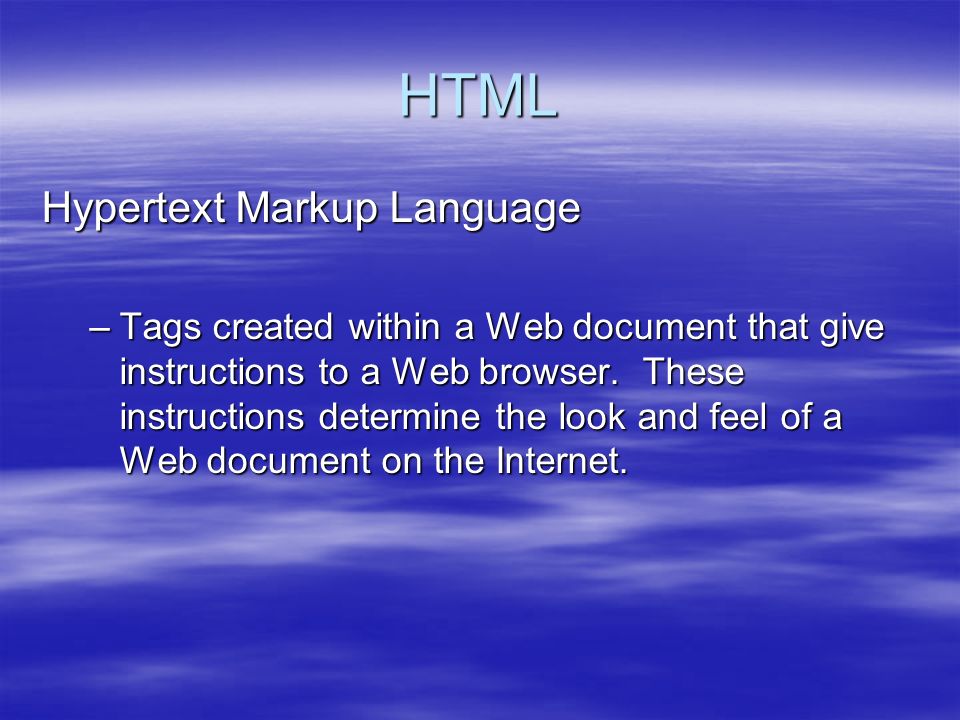 HTML

Hypertext Markup Language

– Tags created within a Web document that give instructions to a Web browser. These instructions determine the look and feel of a Web document on the Internet.